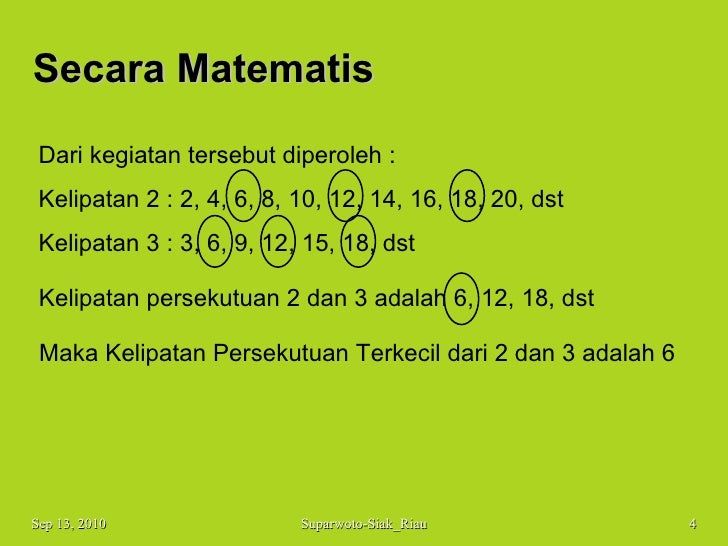 Secara Matematis

Dari kegiatan tersebut diperoleh :

Kelipatan 2 : 2, 4, 6, 8, 10, 12, 14, 16, 18, 20, dst

Kelipatan 3 : 3, 6, 9, 12, 15, 18, dst

Kelipatan persekutuan 2 dan 3 adalah 6, 12, 18, dst

Maka Kelipatan Persekutuan Terkecil dari 2 dan 3 adalah 6

Sep 13, 2010

Suparwoto-Siak_Riau

4